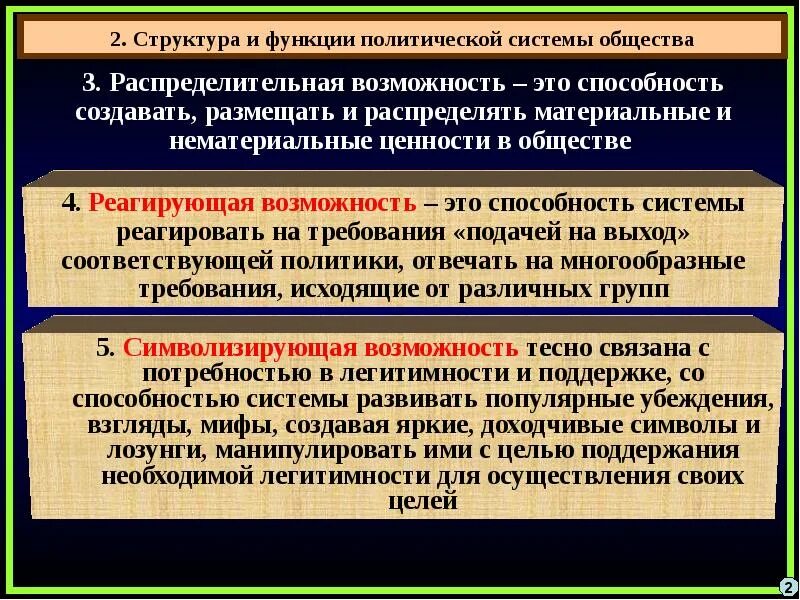 2. Структура и функции политической системы общества

3. Распределительная возможность – это способность создавать, размещать и распределять материальные и нематериальные ценности в обществе

4. Реагирующая возможность – это способность системы реагировать на требования «подачей на выход» соответствующей политики, отвечать на многообразные требования, исходящие от различных групп

5. Символизирующая возможность тесно связана с потребностью в легитимности и поддержке, со способностью системы развивать популярные убеждения, взгляды, мифы, создавая яркие, доходчивые символы и лозунги, манипулировать ими с целью поддержания необходимой легитимности для осуществления своих целей

2